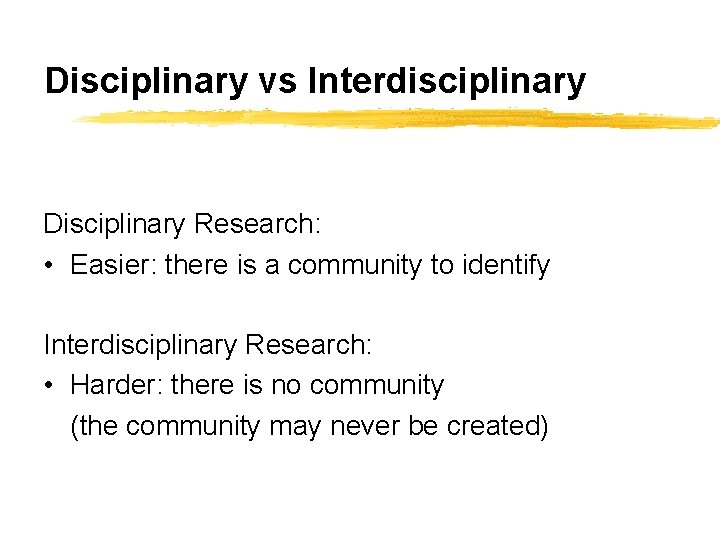 Disciplinary vs Interdisciplinary

Disciplinary Research:
• Easier: there is a community to identify

Interdisciplinary Research:
• Harder: there is no community (the community may never be created)